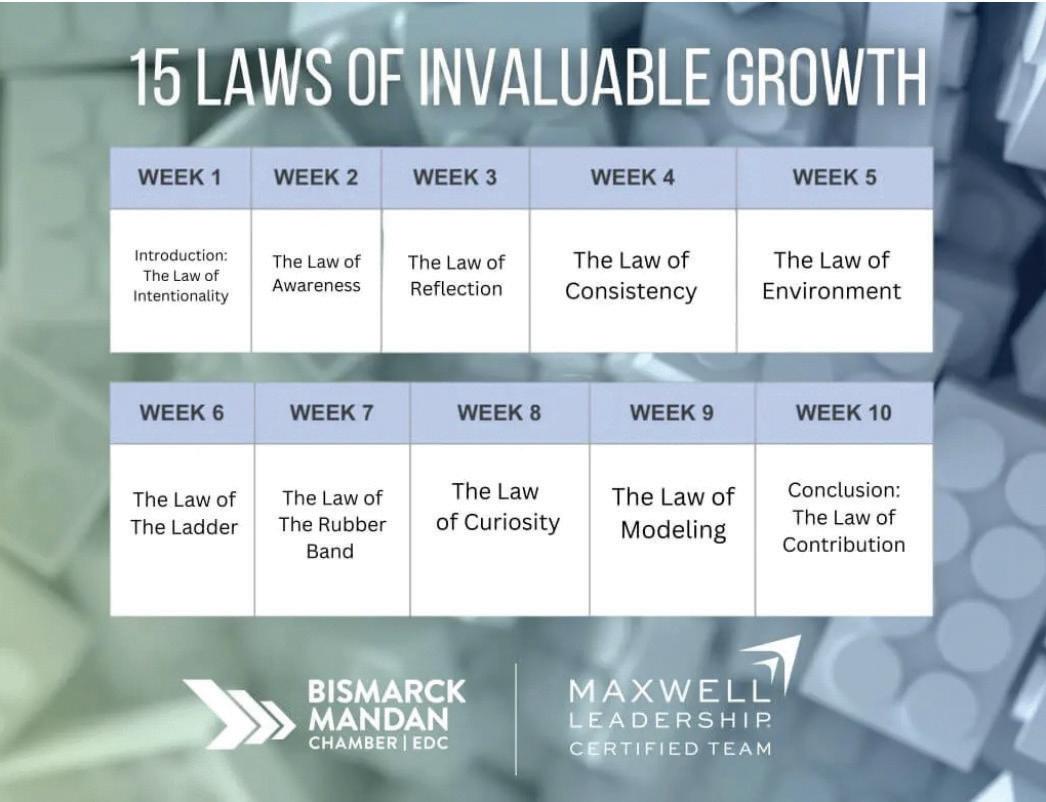 15 LAWS OF INVALUABLE GROWTH

| WEEK 1 | WEEK 2 | WEEK 3 | WEEK 4 | WEEK 5 |
|---|---|---|---|---|
| Introduction: The Law of Intentionality | The Law of Awareness | The Law of Reflection | The Law of Consistency | The Law of Environment |

| WEEK 6 | WEEK 7 | WEEK 8 | WEEK 9 | WEEK 10 |
|---|---|---|---|---|
| The Law of The Ladder | The Law of The Rubber Band | The Law of Curiosity | The Law of Modeling | Conclusion: The Law of Contribution |

BISMARCK MANDAN CHAMBER | EDC

MAXWELL LEADERSHIP CERTIFIED TEAM